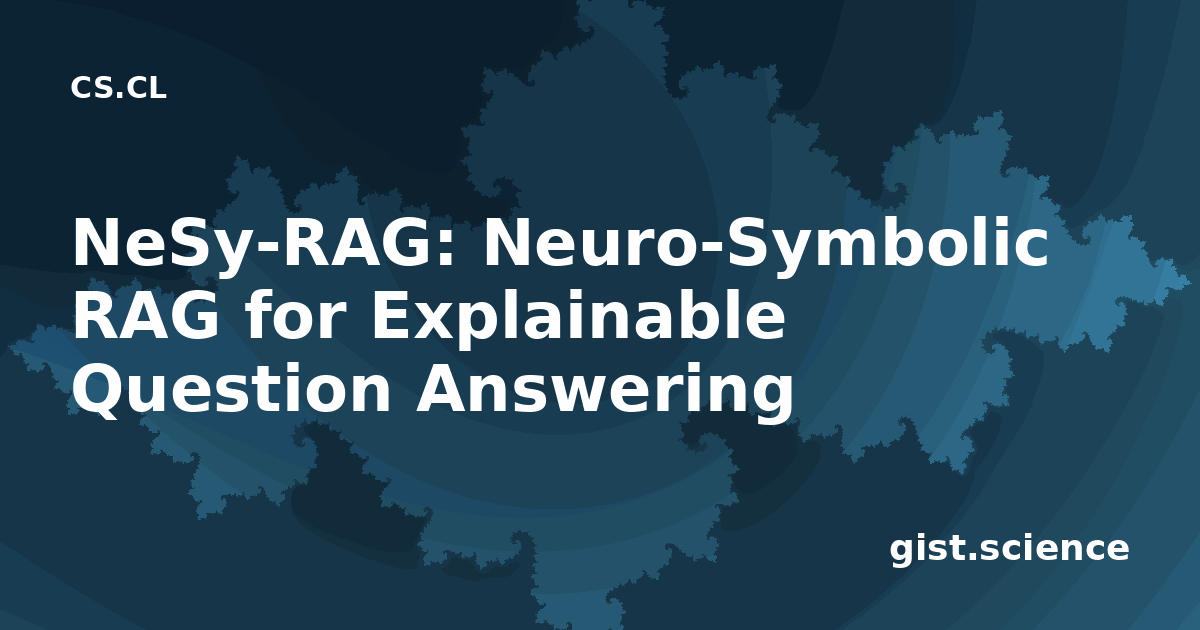 CS.CL

NeSy-RAG: Neuro-Symbolic RAG for Explainable Question Answering

gist.science